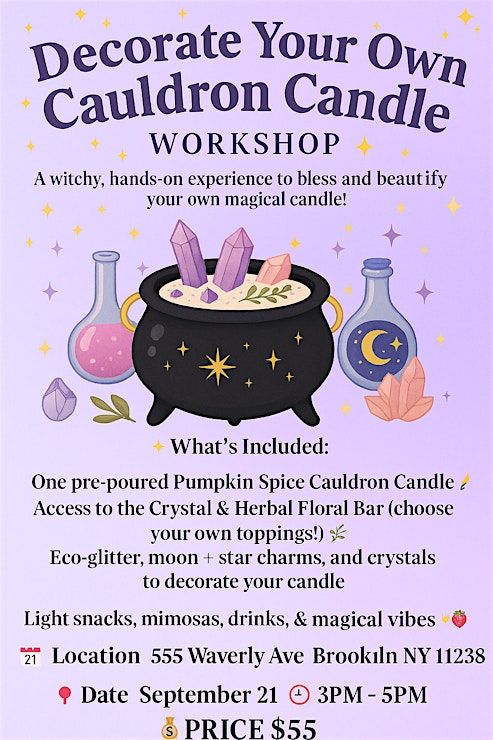 Decorate Your Own Cauldron Candle
WORKSHOP
A witchy, hands-on experience to bless and beautify your own magical candle!

What's Included:

One pre-poured Pumpkin Spice Cauldron Candle
Access to the Crystal & Herbal Floral Bar (choose your own toppings!)
Eco-glitter, moon + star charms, and crystals to decorate your candle

Light snacks, mimosas, drinks, & magical vibes

21 Location 555 Waverly Ave Brookıln NY 11238

Date September 21 3PM - 5PM

PRICE $55